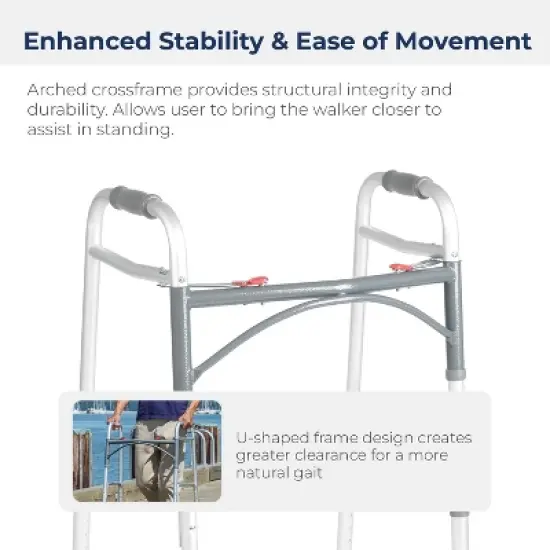 Enhanced Stability & Ease of Movement

Arched crossframe provides structural integrity and durability. Allows user to bring the walker closer to assist in standing.

U-shaped frame design creates greater clearance for a more natural gait